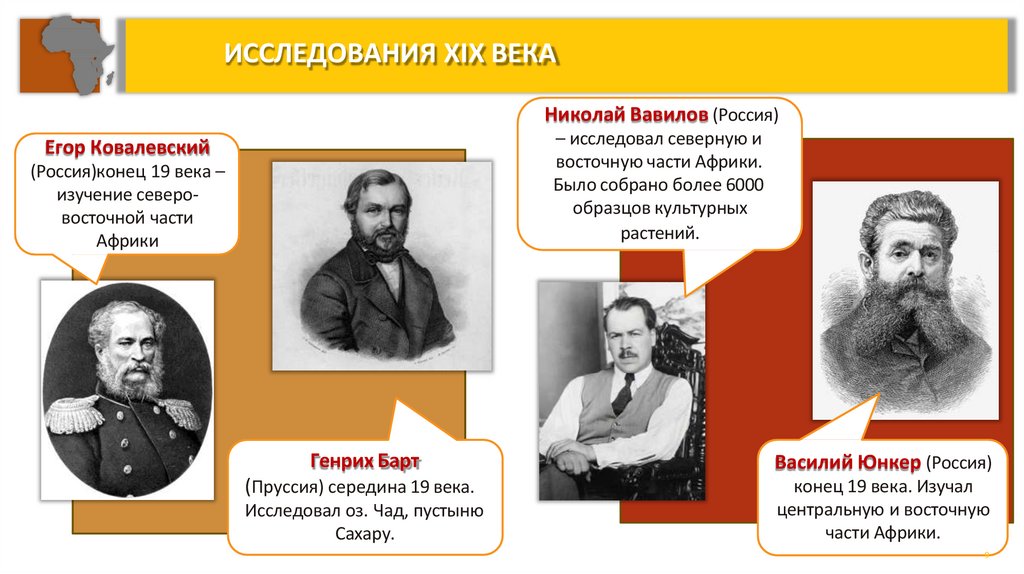 ИССЛЕДОВАНИЯ XIX ВЕКА

Егор Ковалевский (Россия)конец 19 века – изучение северо-восточной части Африки

Генрих Барт (Пруссия) середина 19 века. Исследовал оз. Чад, пустыню Сахару.

Николай Вавилов (Россия) – исследовал северную и восточную части Африки. Было собрано более 6000 образцов культурных растений.

Василий Юнкер (Россия) конец 19 века. Изучал центральную и восточную части Африки.